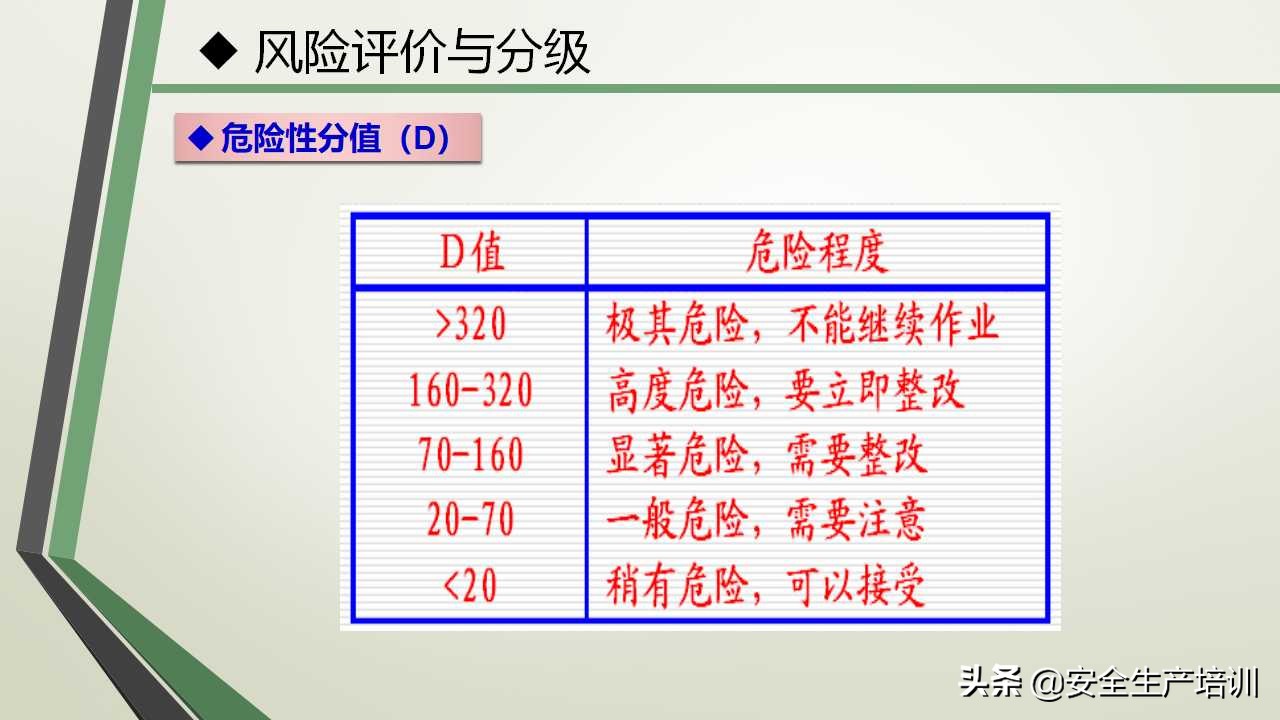 ◆ 风险评价与分级

◆ 危险性分值（D）

| D值 | 危险程度 |
|---|---|
| >320 | 极其危险，不能继续作业 |
| 160-320 | 高度危险，要立即整改 |
| 70-160 | 显著危险，需要整改 |
| 20-70 | 一般危险，需要注意 |
| <20 | 稍有危险，可以接受 |

头条 @安全生产培训